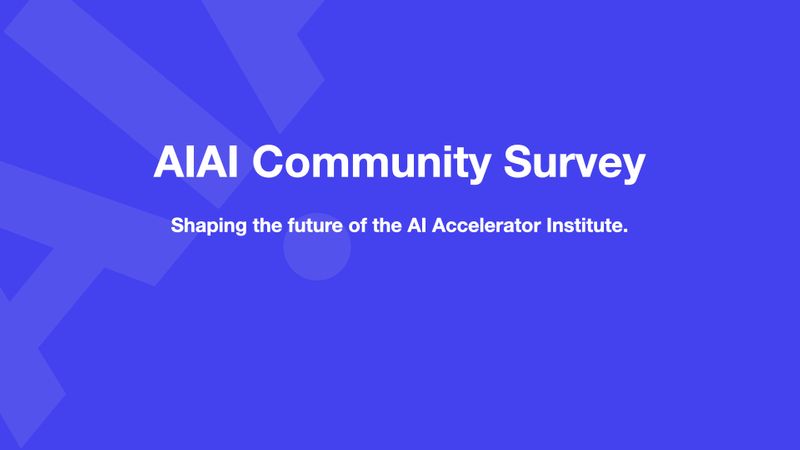 AIAI Community Survey

Shaping the future of the AI Accelerator Institute.